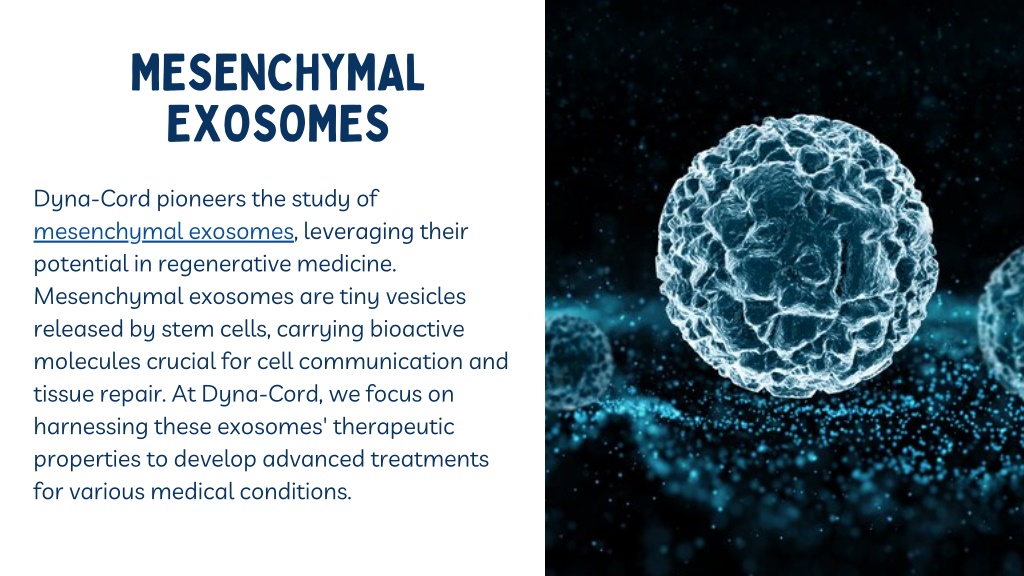 MESENCHYMAL EXOSOMES

Dyna-Cord pioneers the study of mesenchymal exosomes, leveraging their potential in regenerative medicine. Mesenchymal exosomes are tiny vesicles released by stem cells, carrying bioactive molecules crucial for cell communication and tissue repair. At Dyna-Cord, we focus on harnessing these exosomes' therapeutic properties to develop advanced treatments for various medical conditions.